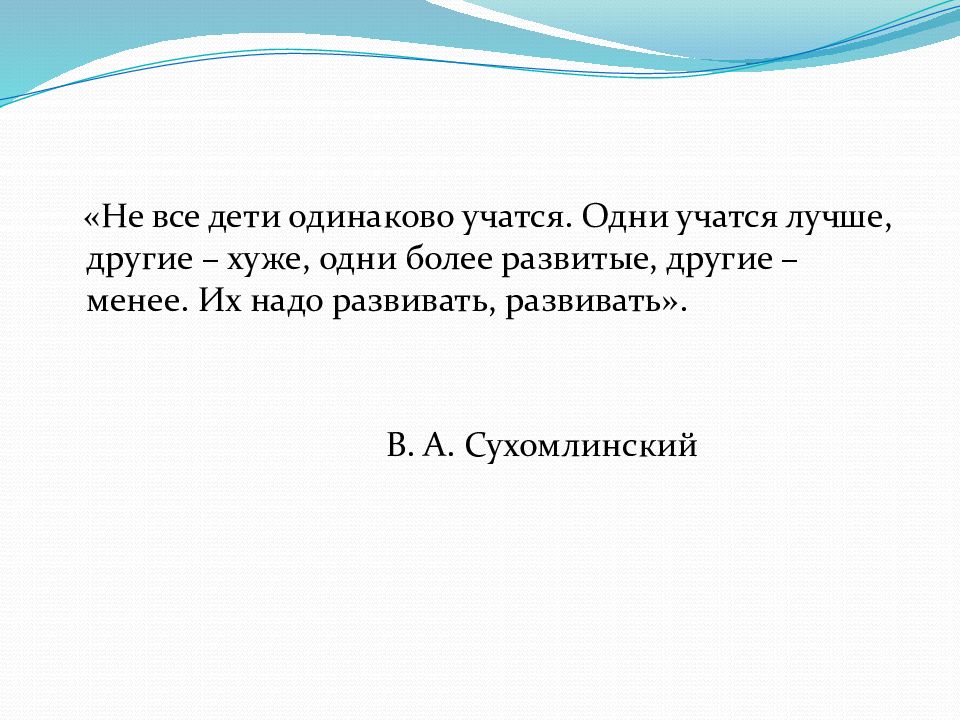 «Не все дети одинаково учатся. Одни учатся лучше, другие – хуже, одни более развитые, другие – менее. Их надо развивать, развивать».

В. А. Сухомлинский